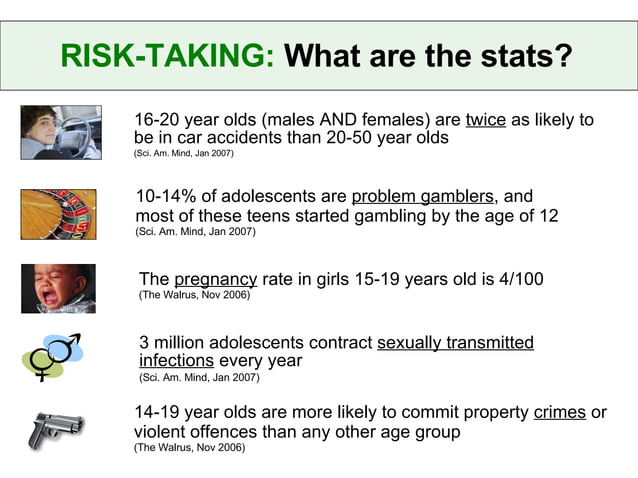 RISK-TAKING: What are the stats?

16-20 year olds (males AND females) are twice as likely to be in car accidents than 20-50 year olds
(Sci. Am. Mind, Jan 2007)

10-14% of adolescents are problem gamblers, and most of these teens started gambling by the age of 12
(Sci. Am. Mind, Jan 2007)

The pregnancy rate in girls 15-19 years old is 4/100
(The Walrus, Nov 2006)

3 million adolescents contract sexually transmitted infections every year
(Sci. Am. Mind, Jan 2007)

14-19 year olds are more likely to commit property crimes or violent offences than any other age group
(The Walrus, Nov 2006)